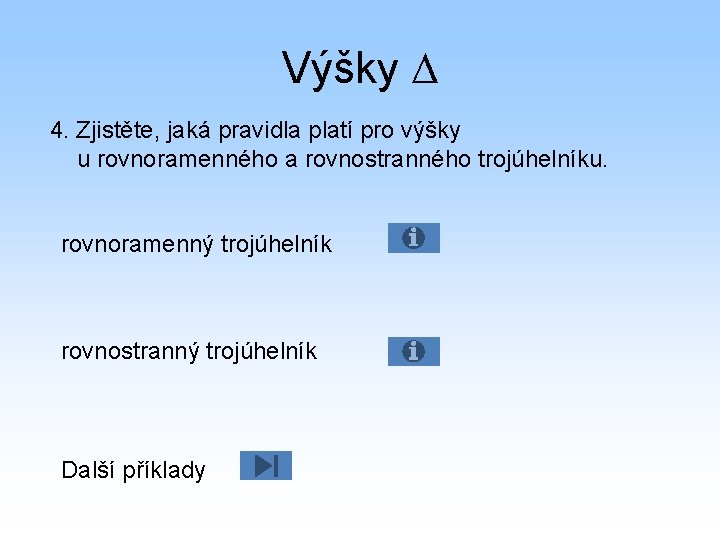 Výšky $\Delta$

4. Zjistěte, jaká pravidla platí pro výšky u rovnoramenného a rovnostranného trojúhelníku.

rovnoramenný trojúhelník

rovnostranný trojúhelník

Další příklady